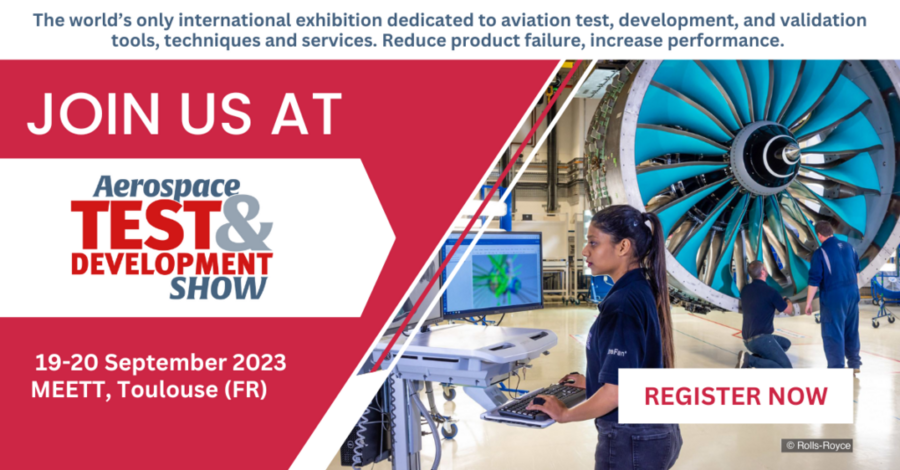 The world's only international exhibition dedicated to aviation test, development, and validation tools, techniques and services. Reduce product failure, increase performance.

JOIN US AT

Aerospace TEST & DEVELOPMENT SHOW

19-20 September 2023
MEETT, Toulouse (FR)

REGISTER NOW

© Rolls-Royce